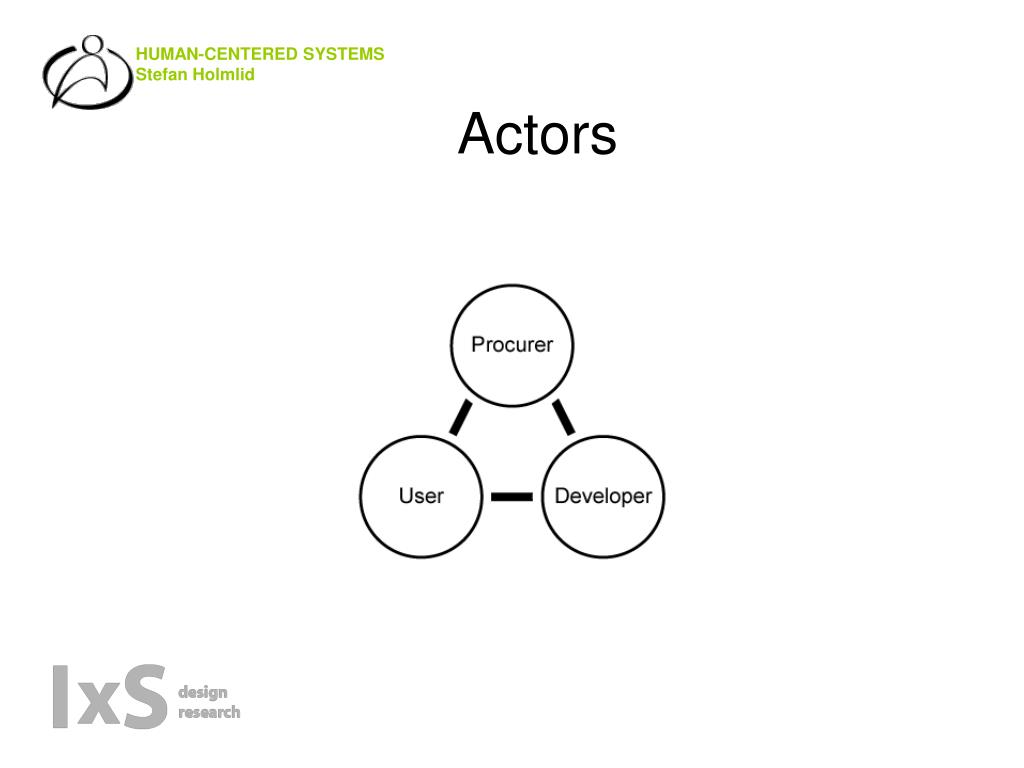 HUMAN-CENTERED SYSTEMS
Stefan Holmlid

Actors

Procurer

User

Developer

IxS design research